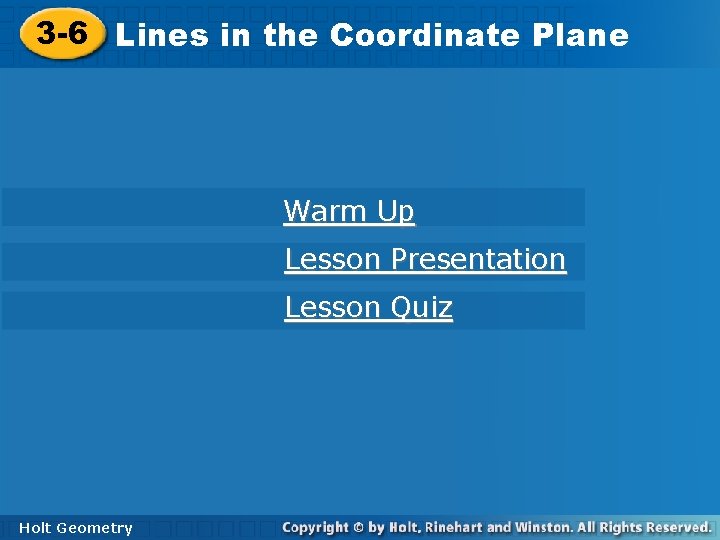 3-6 Lines in the Coordinate Plane

Warm Up
Lesson Presentation
Lesson Quiz

Holt Geometry
Copyright © by Holt, Rinehart and Winston. All Rights Reserved.